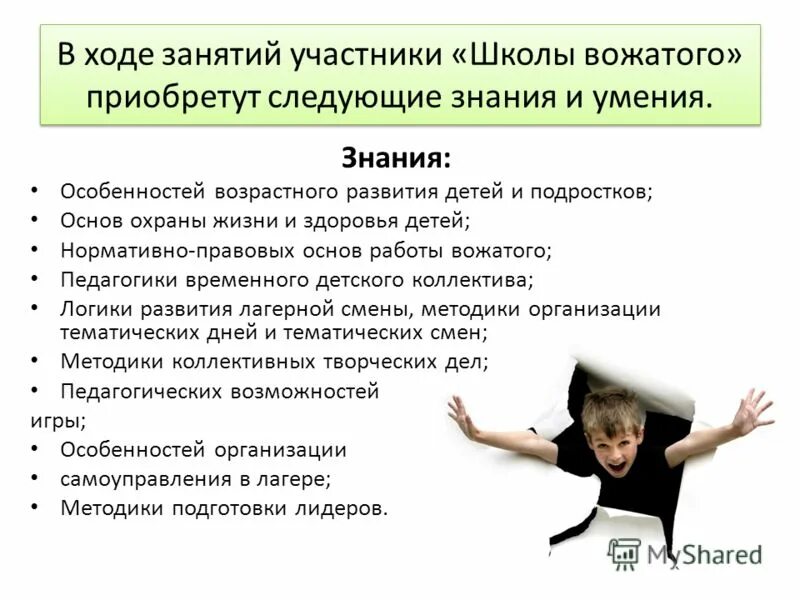 В ходе занятий участники «Школы вожатого» приобретут следующие знания и умения.

Знания:

• Особенностей возрастного развития детей и подростков;
• Основ охраны жизни и здоровья детей;
• Нормативно-правовых основ работы вожатого;
• Педагогики временного детского коллектива;
• Логики развития лагерной смены, методики организации тематических дней и тематических смен;
• Методики коллективных творческих дел;
• Педагогических возможностей
игры;
• Особенностей организации
• самоуправления в лагере;
• Методики подготовки лидеров.

MyShared